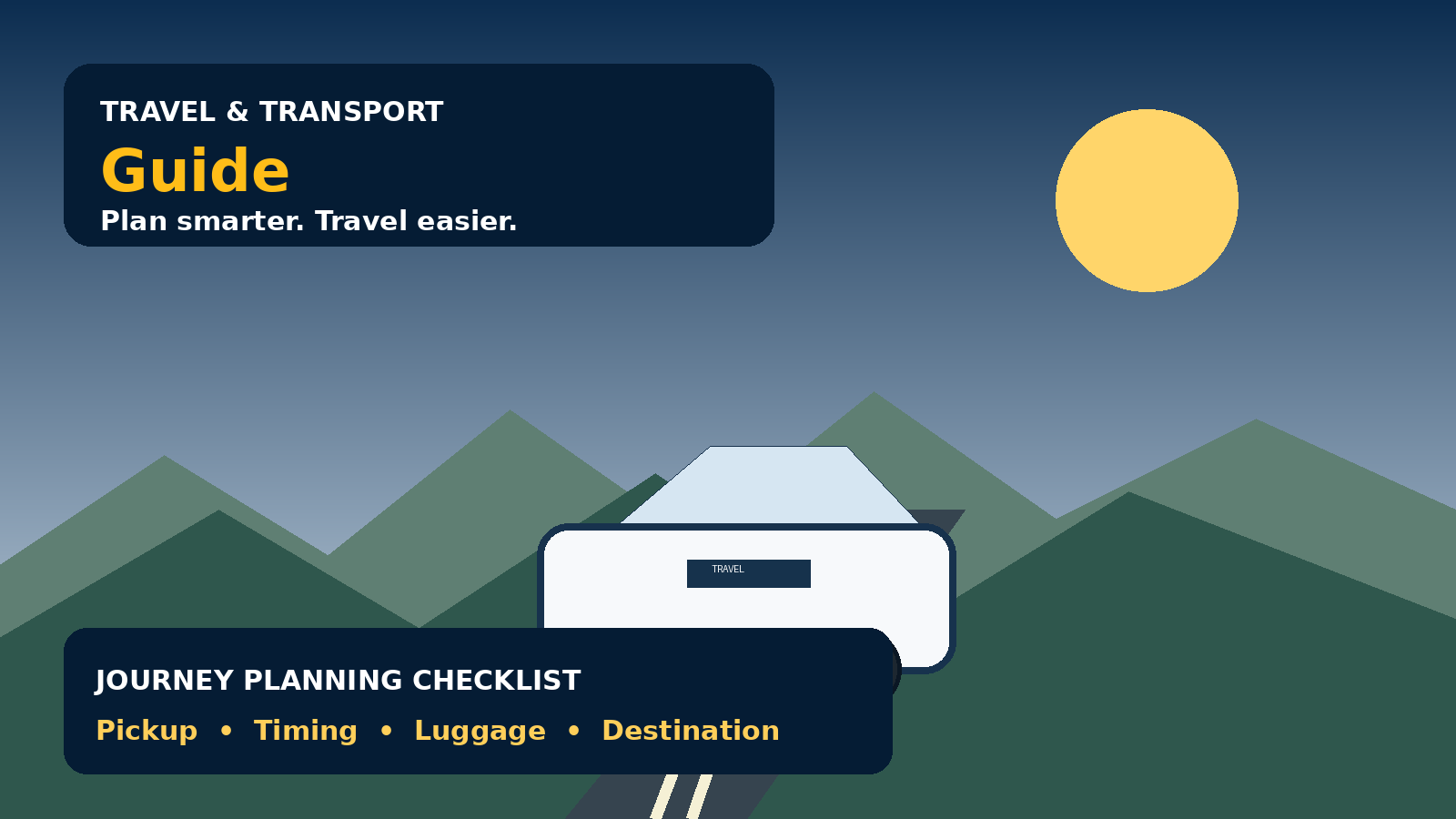 TRAVEL & TRANSPORT

Guide

Plan smarter. Travel easier.

TRAVEL

JOURNEY PLANNING CHECKLIST

Pickup • Timing • Luggage • Destination